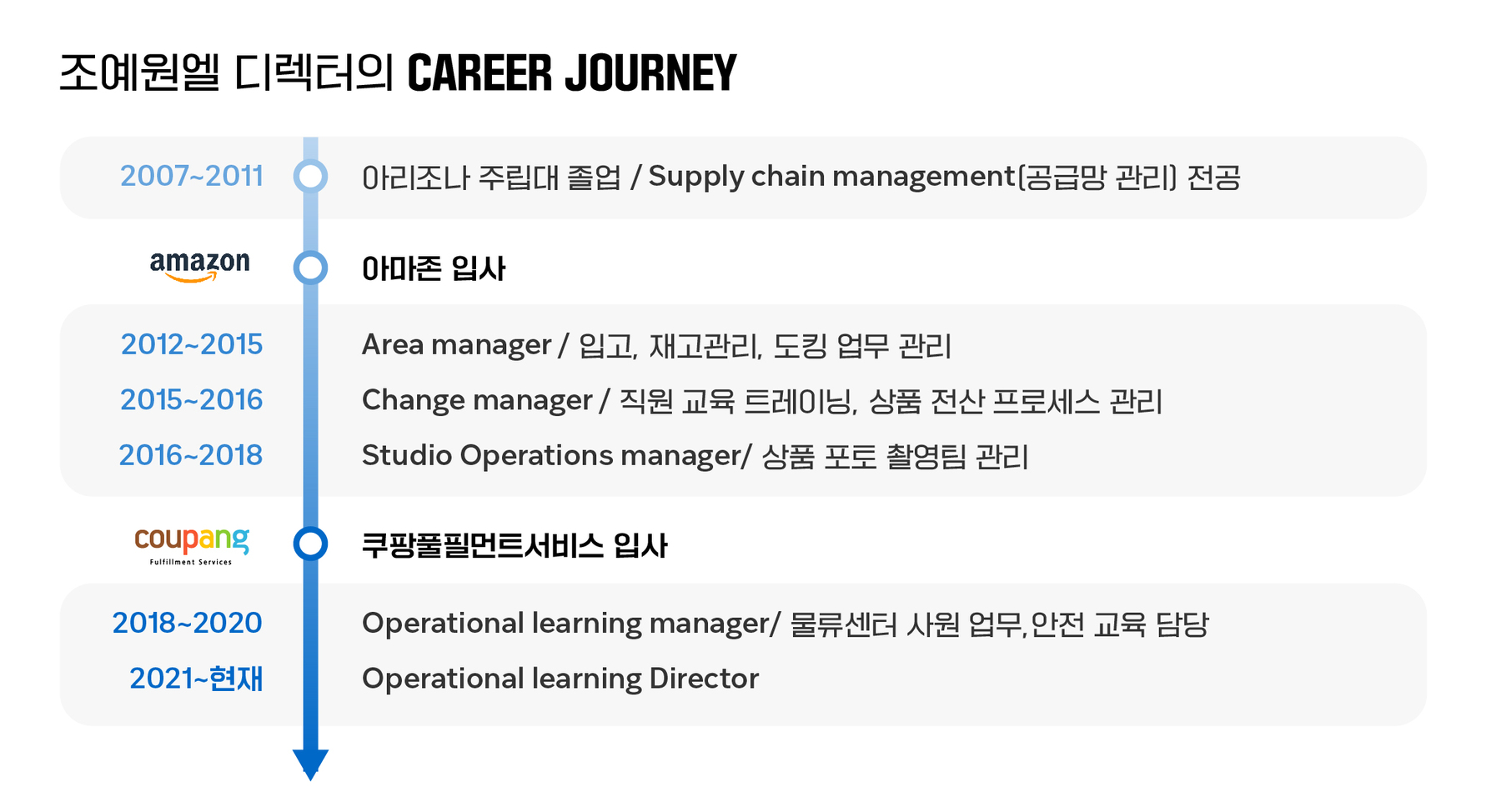 조예원엘 디렉터의 CAREER JOURNEY

2007~2011 아리조나 주립대 졸업 / Supply chain management(공급망 관리) 전공

amazon 아마존 입사

2012~2015 Area manager / 입고, 재고관리, 도킹 업무 관리

2015~2016 Change manager / 직원 교육 트레이닝, 상품 전산 프로세스 관리

2016~2018 Studio Operations manager/ 상품 포토 촬영팀 관리

coupang Fulfillment Services 쿠팡풀필먼트서비스 입사

2018~2020 Operational learning manager/ 물류센터 사원 업무,안전 교육 담당

2021~현재 Operational learning Director